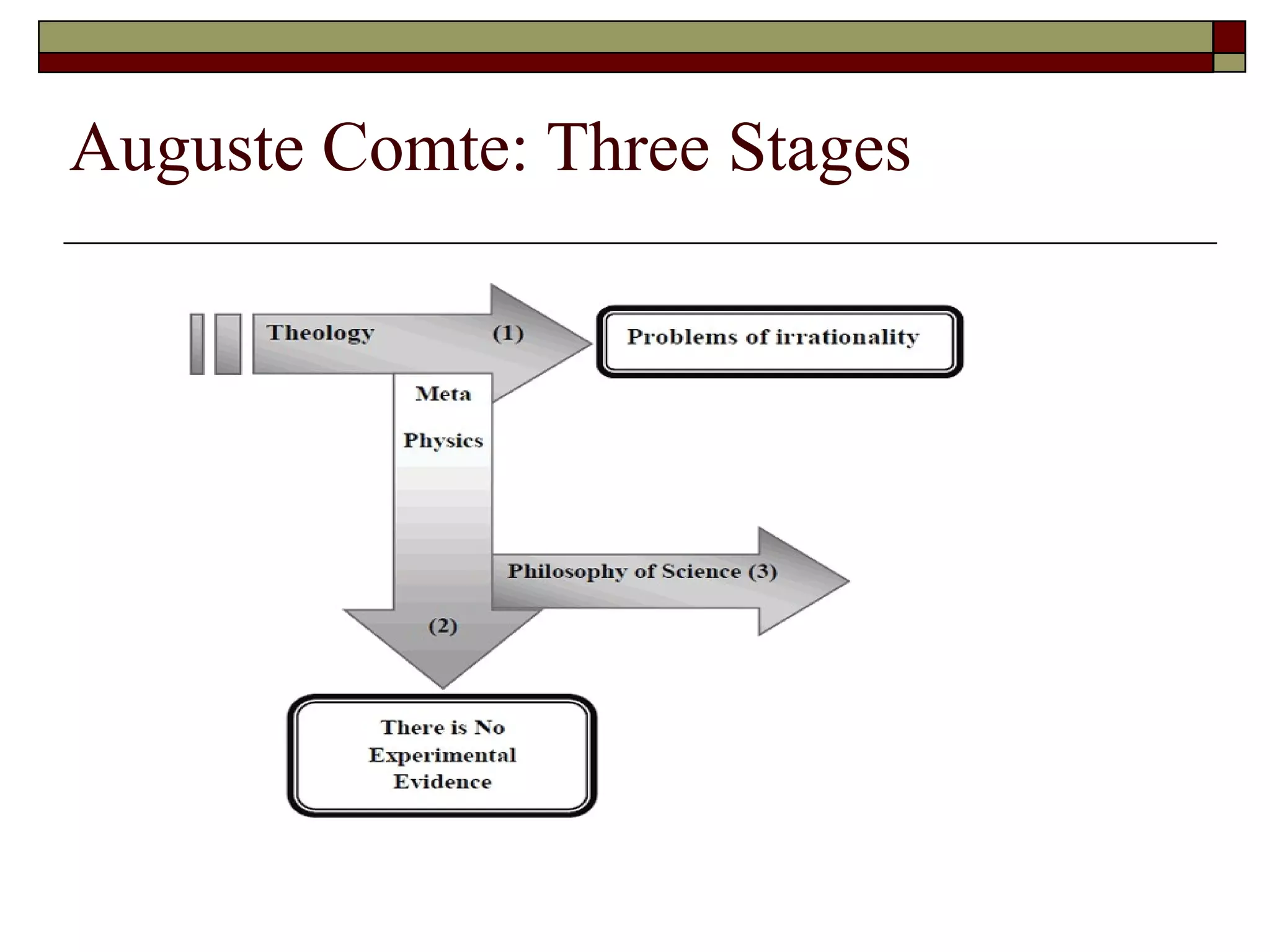 Auguste Comte: Three Stages

Theology (1)

Problems of irrationality

Meta

Physics

Philosophy of Science (3)

(2)

There is No Experimental Evidence